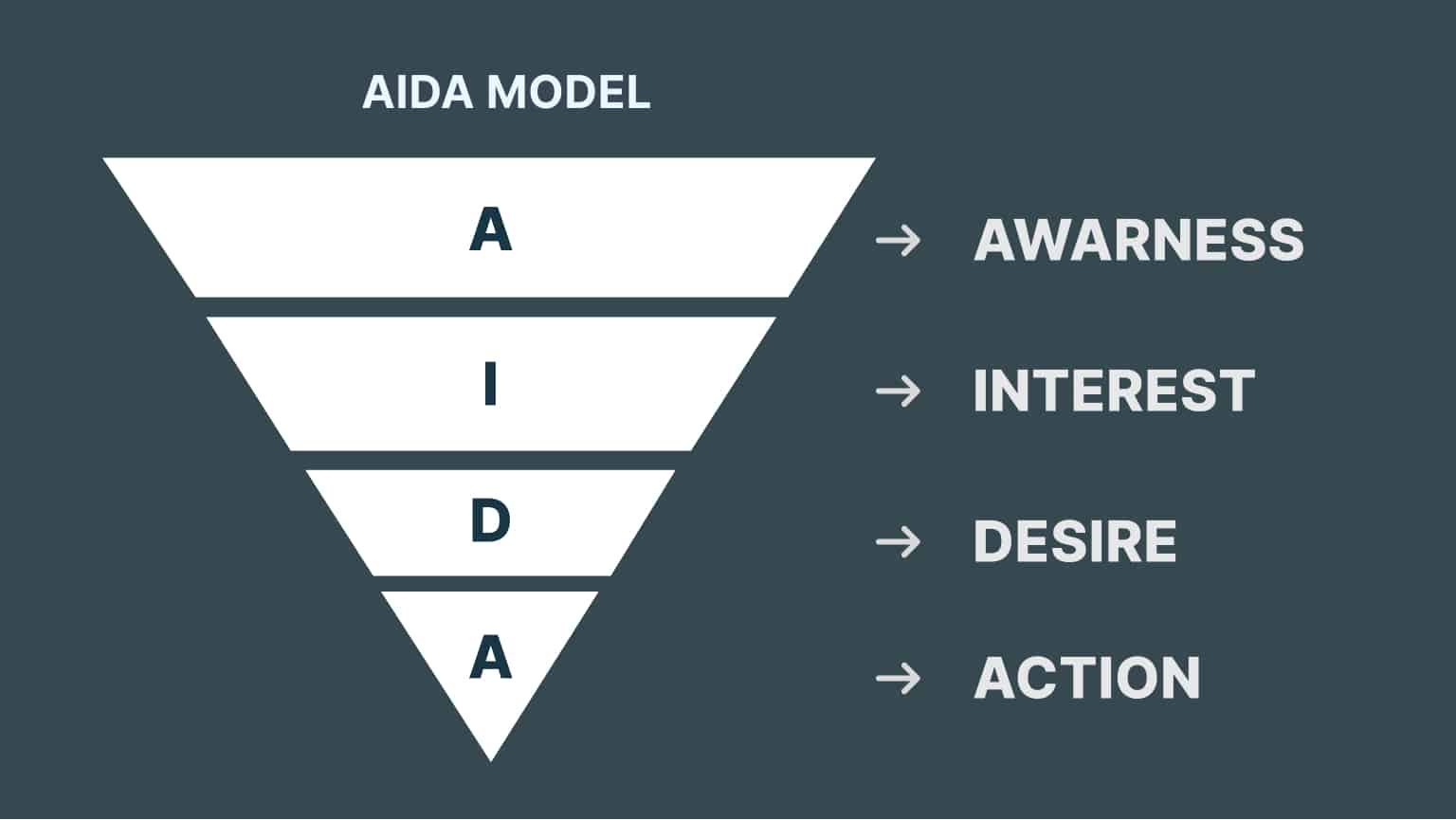 AIDA MODEL

A → AWARNESS

I → INTEREST

D → DESIRE

A → ACTION